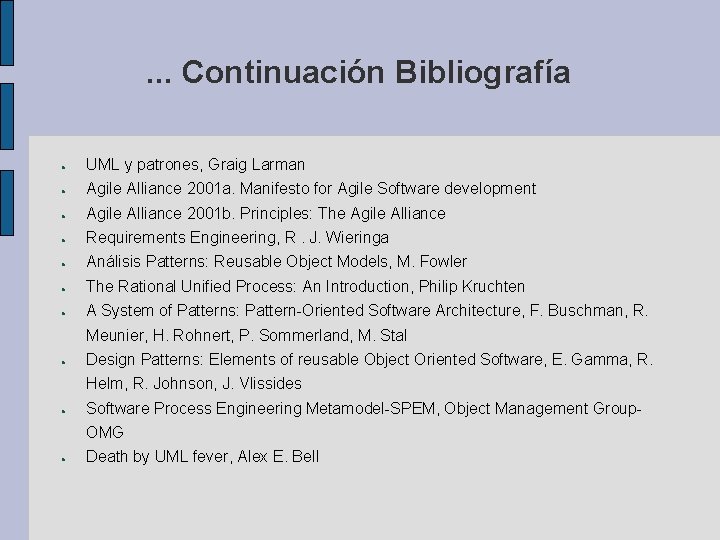 ... Continuación Bibliografía

- UML y patrones, Graig Larman
- Agile Alliance 2001a. Manifesto for Agile Software development
- Agile Alliance 2001b. Principles: The Agile Alliance
- Requirements Engineering, R . J. Wieringa
- Análisis Patterns: Reusable Object Models, M. Fowler
- The Rational Unified Process: An Introduction, Philip Kruchten
- A System of Patterns: Pattern-Oriented Software Architecture, F. Buschman, R. Meunier, H. Rohnert, P. Sommerland, M. Stal
- Design Patterns: Elements of reusable Object Oriented Software, E. Gamma, R. Helm, R. Johnson, J. Vlissides
- Software Process Engineering Metamodel-SPEM, Object Management Group-OMG
- Death by UML fever, Alex E. Bell